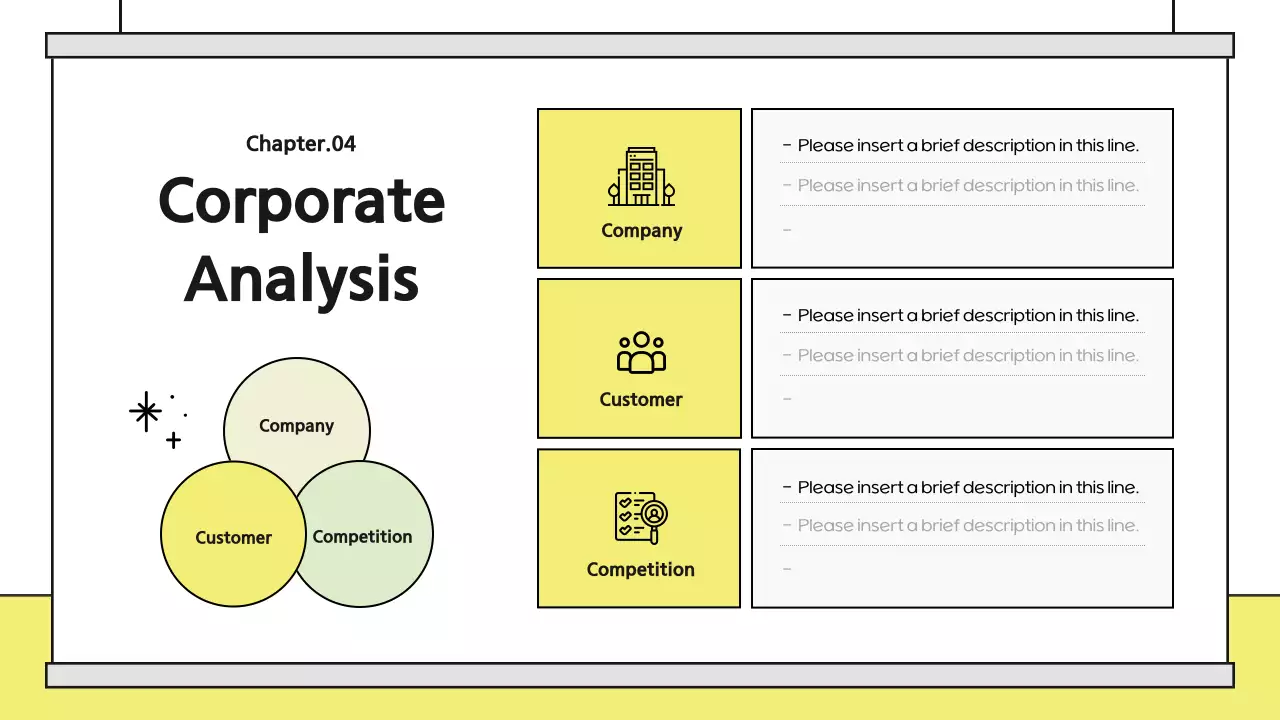 Chapter.04

Corporate Analysis

Company

Customer

Competition

Company

- Please insert a brief description in this line.
- Please insert a brief description in this line.
-

Customer

- Please insert a brief description in this line.
- Please insert a brief description in this line.
-

Competition

- Please insert a brief description in this line.
- Please insert a brief description in this line.
-